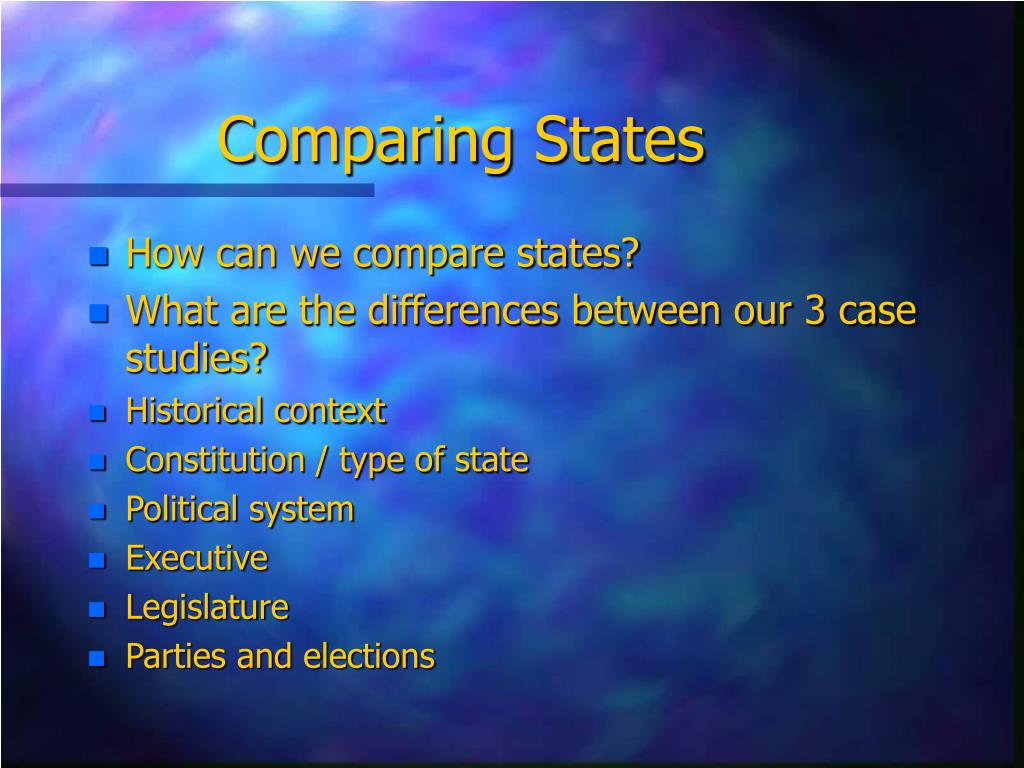 Comparing States

- How can we compare states?
- What are the differences between our 3 case studies?
- Historical context
- Constitution / type of state
- Political system
- Executive
- Legislature
- Parties and elections